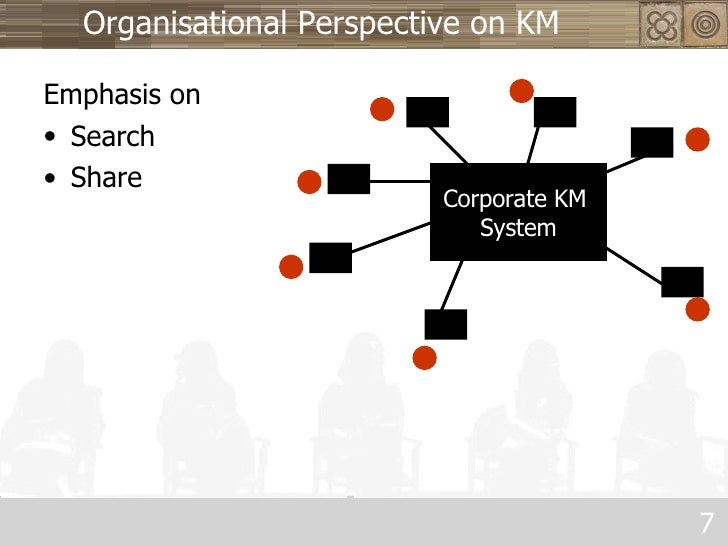 Organisational Perspective on KM

Emphasis on
• Search
• Share

Corporate KM System

7